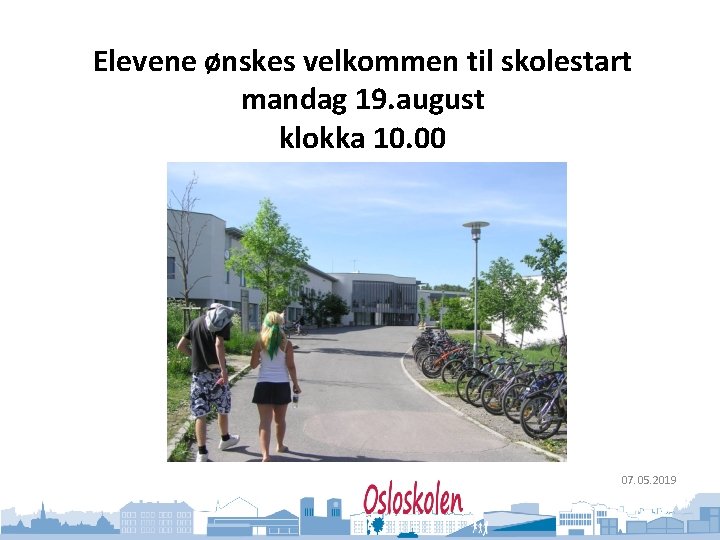 Elevene ønskes velkommen til skolestart
mandag 19.august
klokka 10.00

07.05.2019

Osloskolen